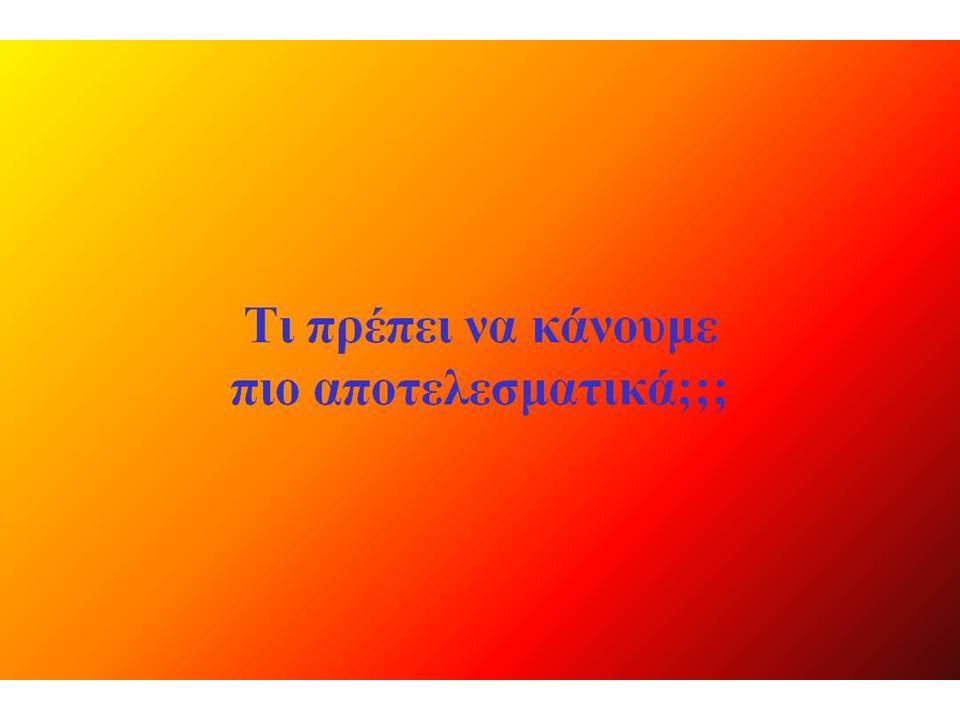 Τι πρέπει να κάνουμε πιο αποτελεσματικά;;;